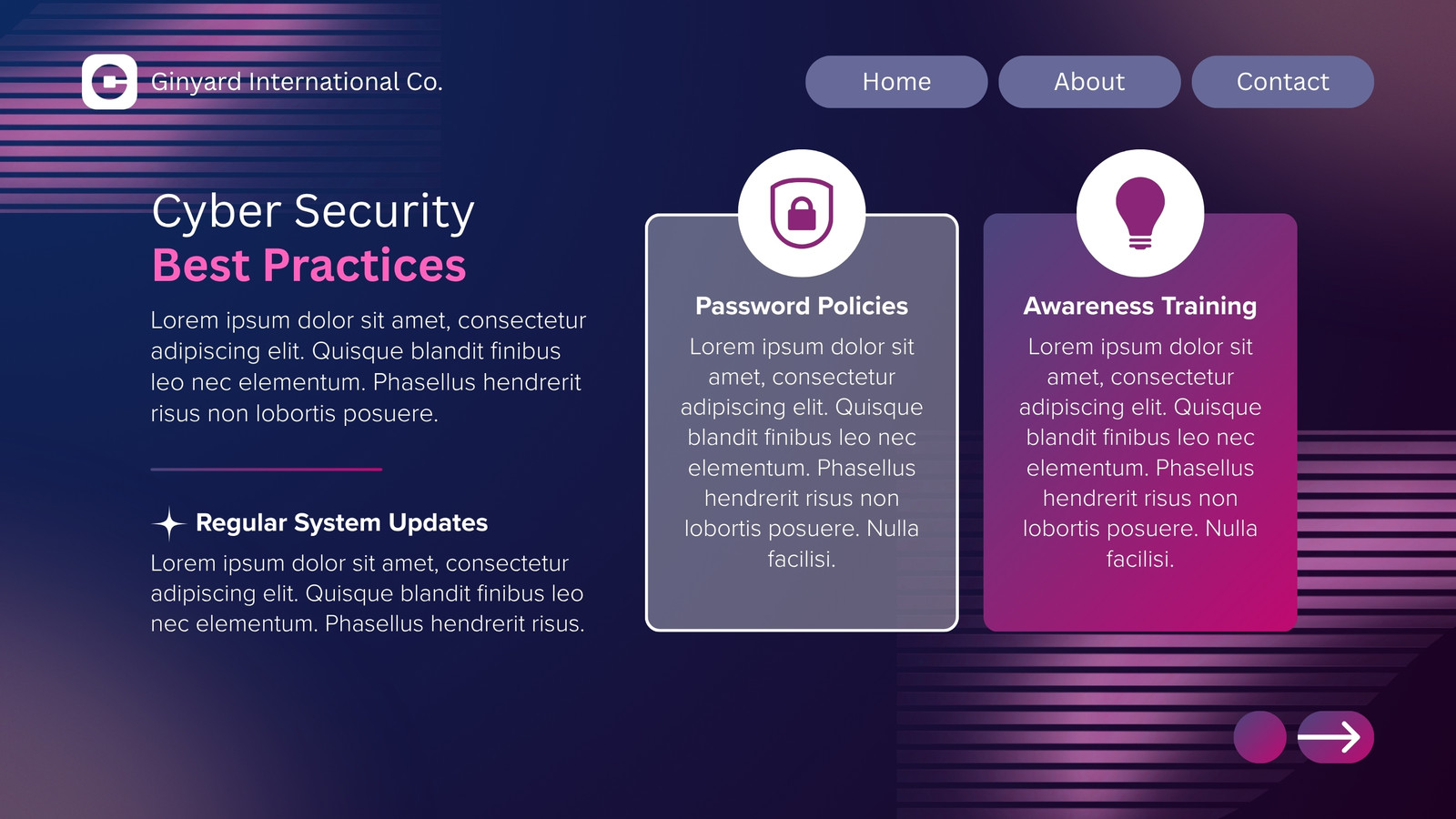 Ginyard International Co.

Home
About
Contact

Cyber Security
Best Practices

Lorem ipsum dolor sit amet, consectetur adipiscing elit. Quisque blandit finibus leo nec elementum. Phasellus hendrerit risus non lobortis posuere.

Regular System Updates

Lorem ipsum dolor sit amet, consectetur adipiscing elit. Quisque blandit finibus leo nec elementum. Phasellus hendrerit risus.

Password Policies

Lorem ipsum dolor sit amet, consectetur adipiscing elit. Quisque blandit finibus leo nec elementum. Phasellus hendrerit risus non lobortis posuere. Nulla facilisi.

Awareness Training

Lorem ipsum dolor sit amet, consectetur adipiscing elit. Quisque blandit finibus leo nec elementum. Phasellus hendrerit risus non lobortis posuere. Nulla facilisi.